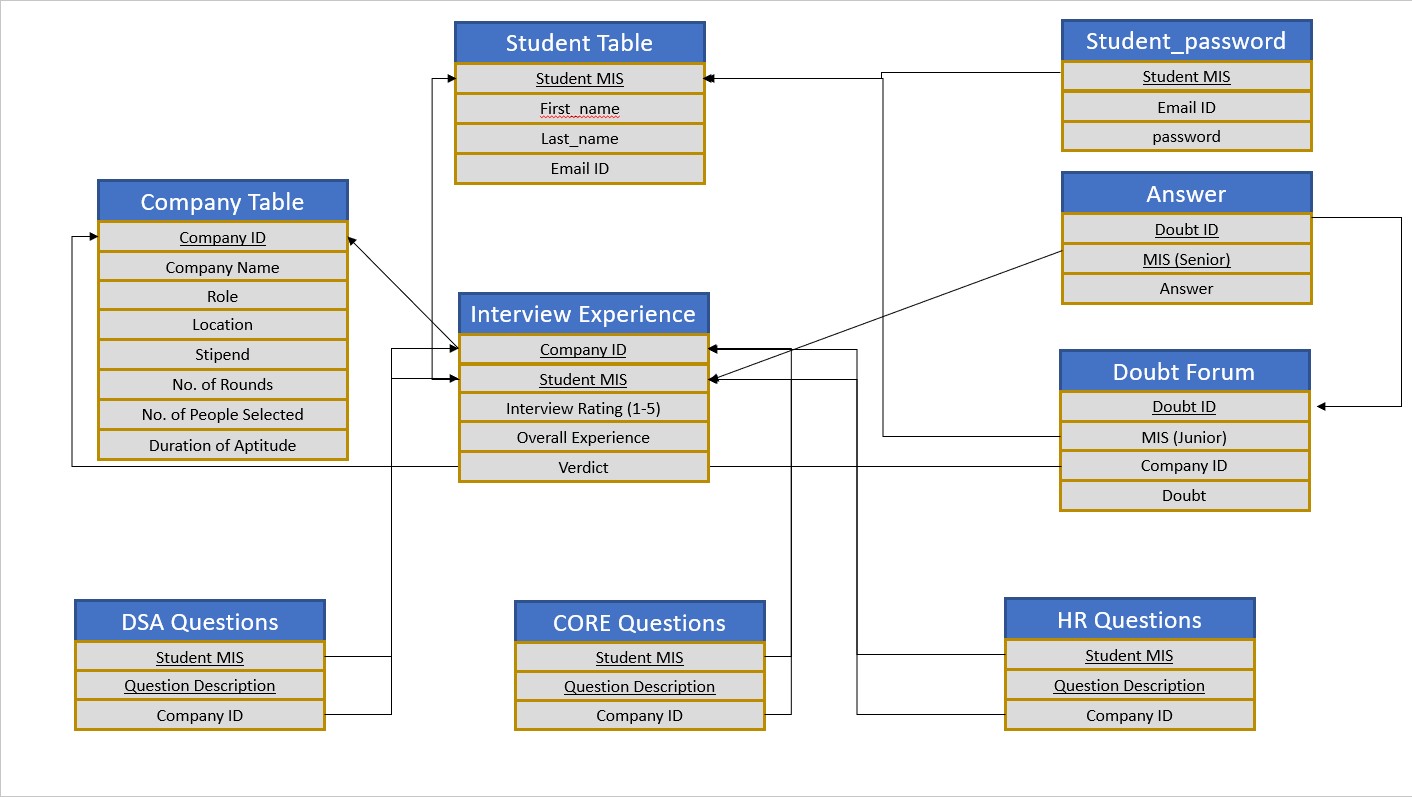 Student Table
Student MIS
First_name
Last_name
Email ID

Student_password
Student MIS
Email ID
password

Company Table
Company ID
Company Name
Role
Location
Stipend
No. of Rounds
No. of People Selected
Duration of Aptitude

Answer
Doubt ID
MIS (Senior)
Answer

Interview Experience
Company ID
Student MIS
Interview Rating (1-5)
Overall Experience
Verdict

Doubt Forum
Doubt ID
MIS (Junior)
Company ID
Doubt

DSA Questions
Student MIS
Question Description
Company ID

CORE Questions
Student MIS
Question Description
Company ID

HR Questions
Student MIS
Question Description
Company ID